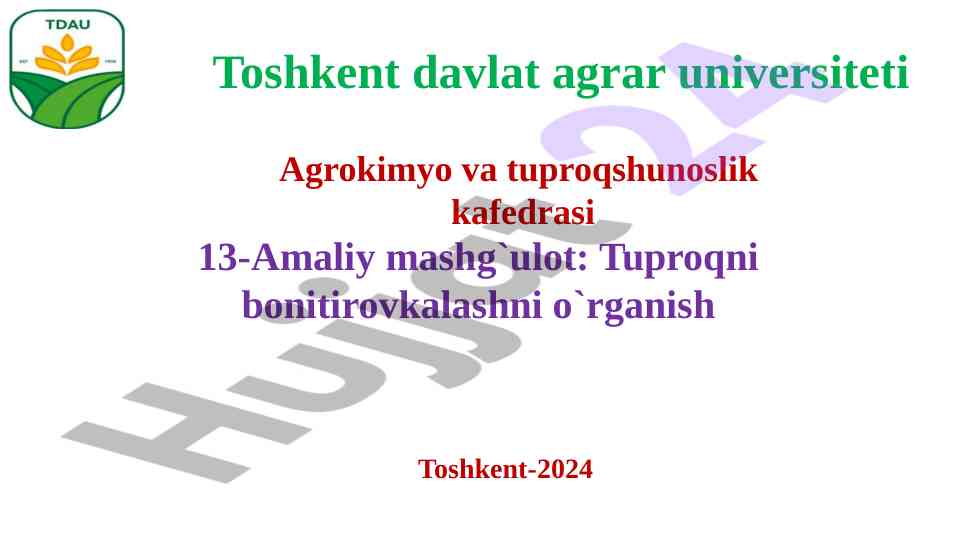 TDAU

Toshkent davlat agrar universiteti

Agrokimyo va tuproqshunoslik kafedrasi

13-Amaliy mashg`ulot: Tuproqni bonitirovkalashni o`rganish

Toshkent-2024

Hujjat24